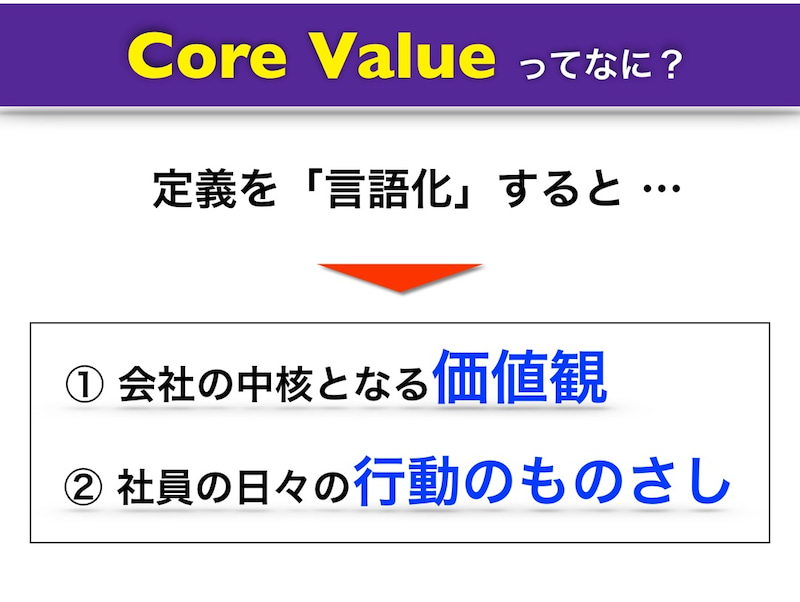 Core Value ってなに？

定義を「言語化」すると …

① 会社の中核となる価値観

② 社員の日々の行動のものさし